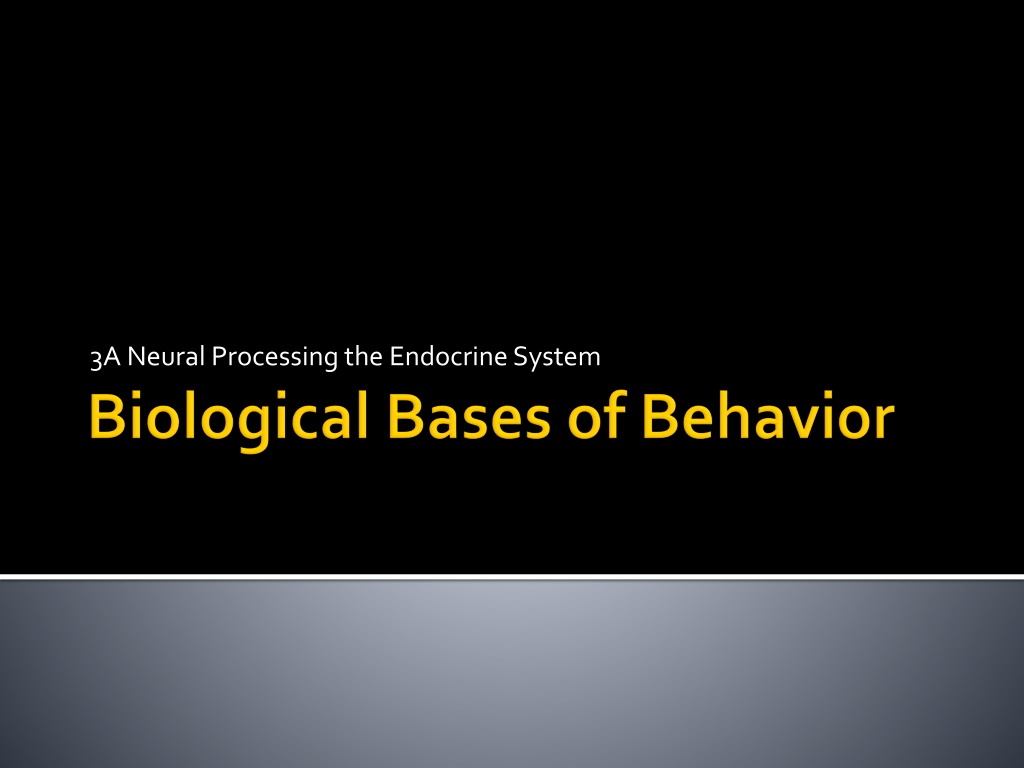 3A Neural Processing the Endocrine System

Biological Bases of Behavior